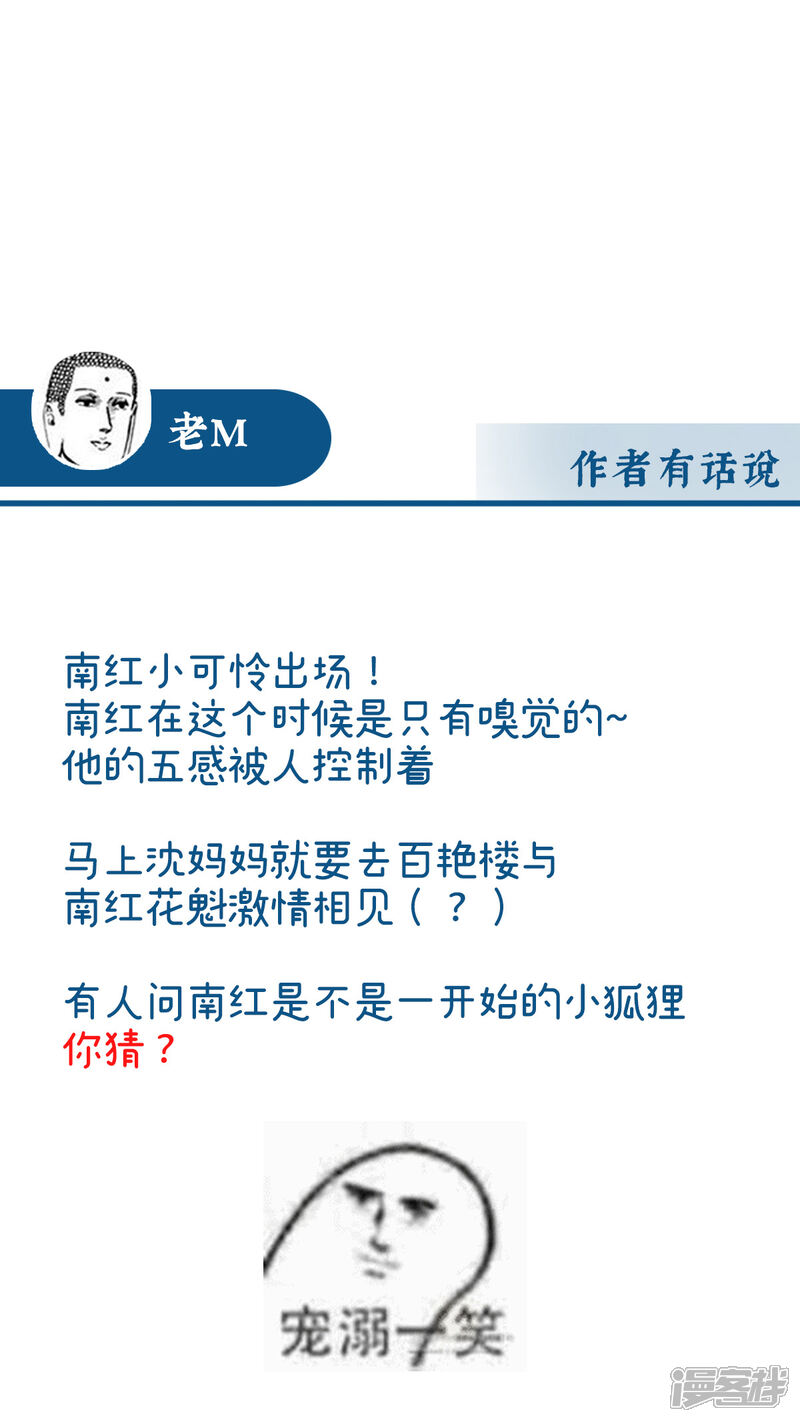 老M

作者有话说

南红小可怜出场！
南红在这个时候是只有嗅觉的~
他的五感被人控制着

马上沈妈妈就要去百艳楼与
南红花魁激情相见（？）

有人问南红是不是一开始的小狐狸
你猜？

宠溺一笑

漫客栈